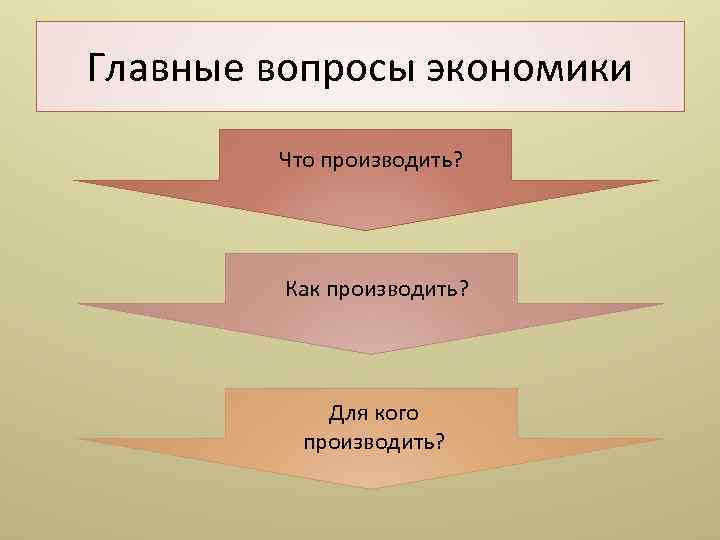 Главные вопросы экономики

Что производить?

Как производить?

Для кого производить?